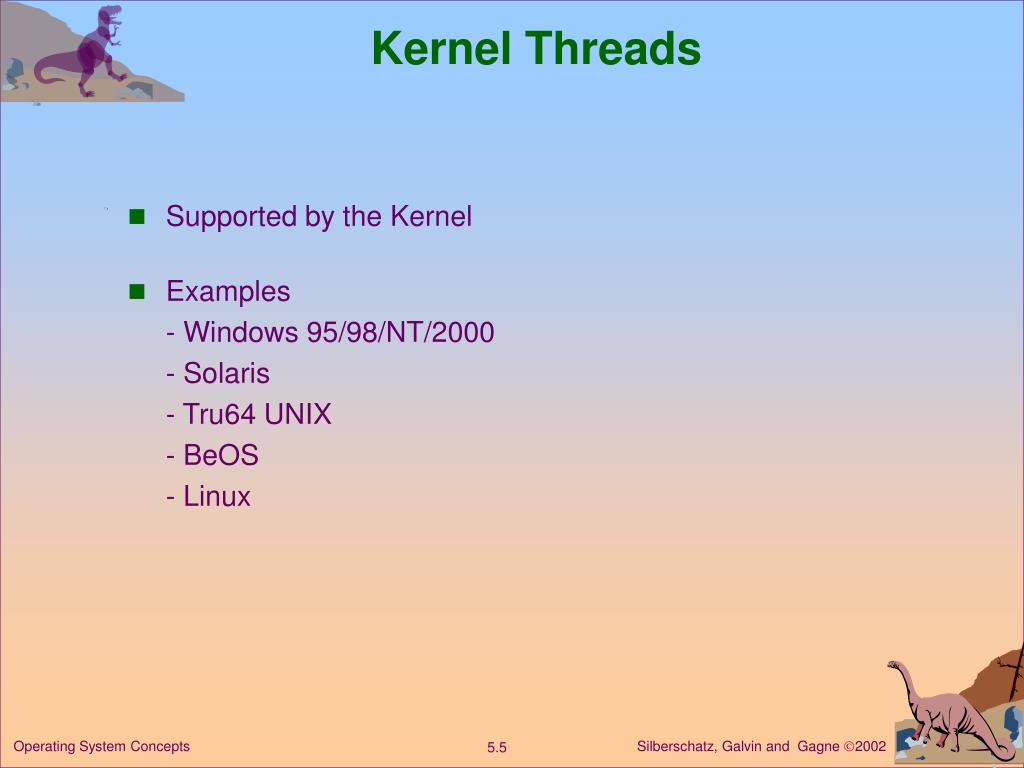 Kernel Threads

■ Supported by the Kernel

■ Examples
- Windows 95/98/NT/2000
- Solaris
- Tru64 UNIX
- BeOS
- Linux

Operating System Concepts

5.5

Silberschatz, Galvin and Gagne ©2002